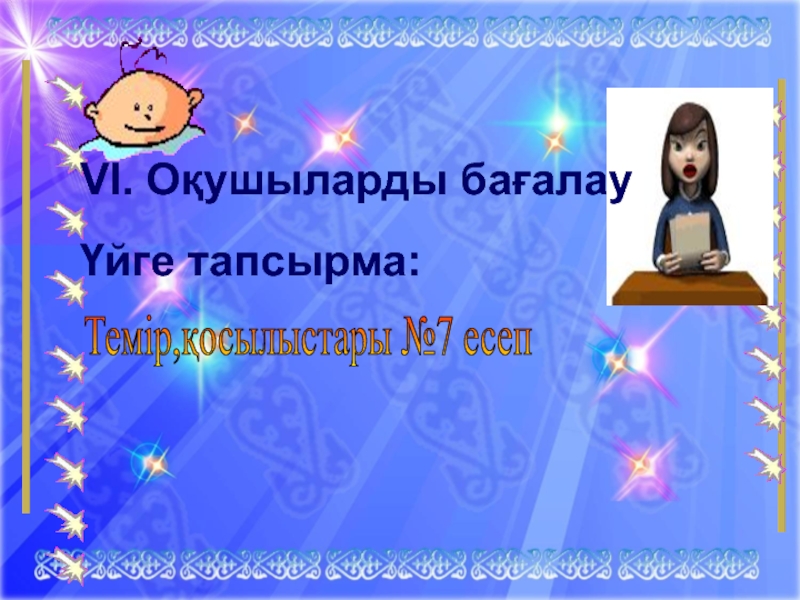 VI. Оқушыларды бағалау

Үйге тапсырма:

Темір,қосылыстары №7 есеп